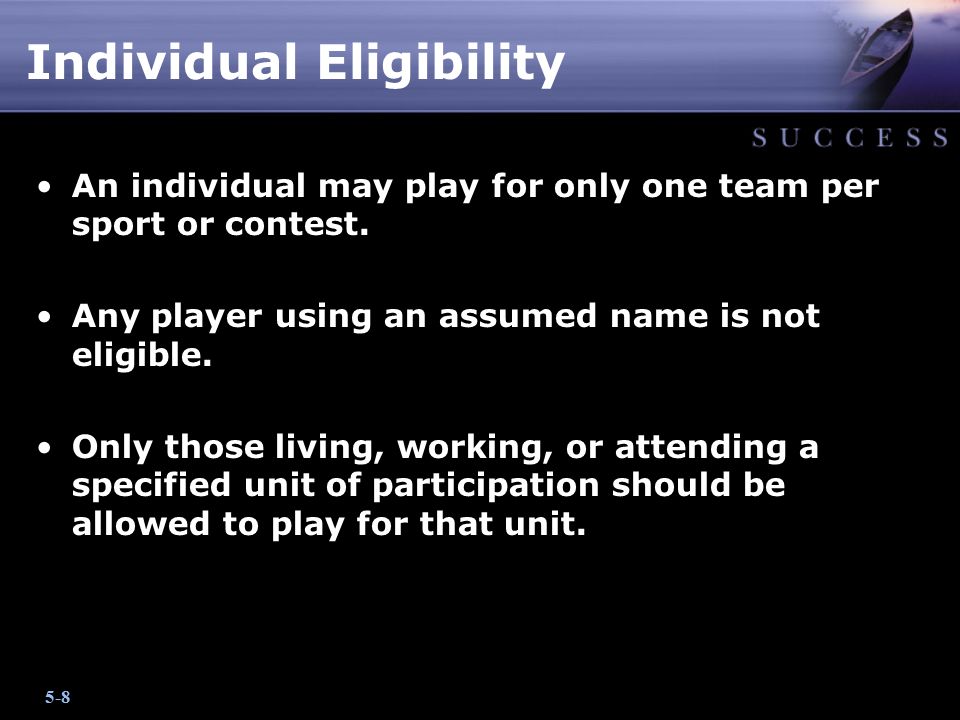 Individual Eligibility

SUCCESS

• An individual may play for only one team per sport or contest.

• Any player using an assumed name is not eligible.

• Only those living, working, or attending a specified unit of participation should be allowed to play for that unit.

5-8